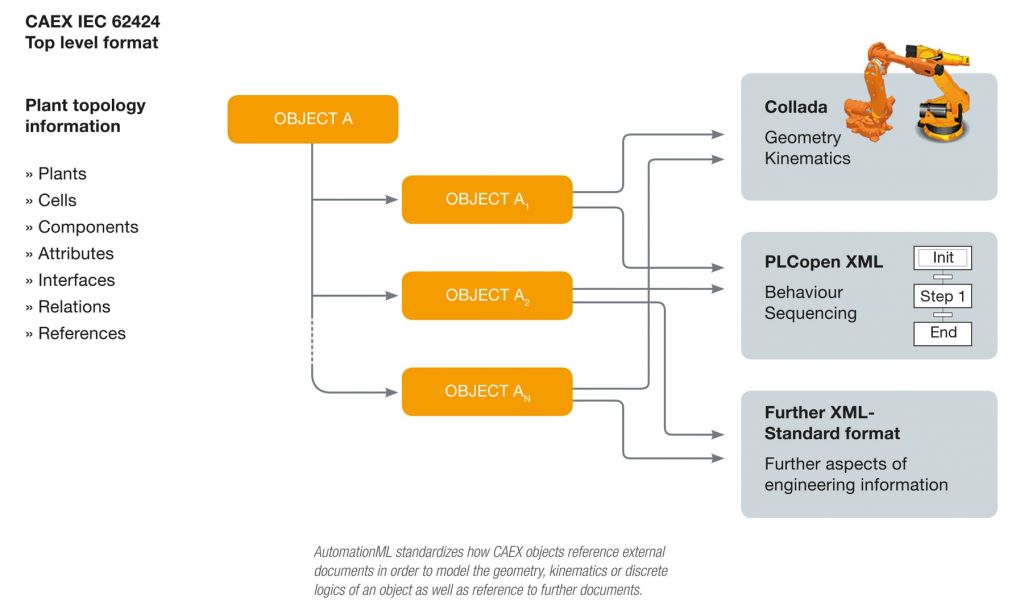 CAEX IEC 62424
Top level format

Plant topology information

» Plants
» Cells
» Components
» Attributes
» Interfaces
» Relations
» References

OBJECT A

OBJECT $A_1$

OBJECT $A_2$

OBJECT $A_N$

Collada
Geometry
Kinematics

PLCopen XML
Behaviour
Sequencing

Init
Step 1
End

Further XML-Standard format
Further aspects of engineering information

AutomationML standardizes how CAEX objects reference external documents in order to model the geometry, kinematics or discrete logics of an object as well as reference to further documents.